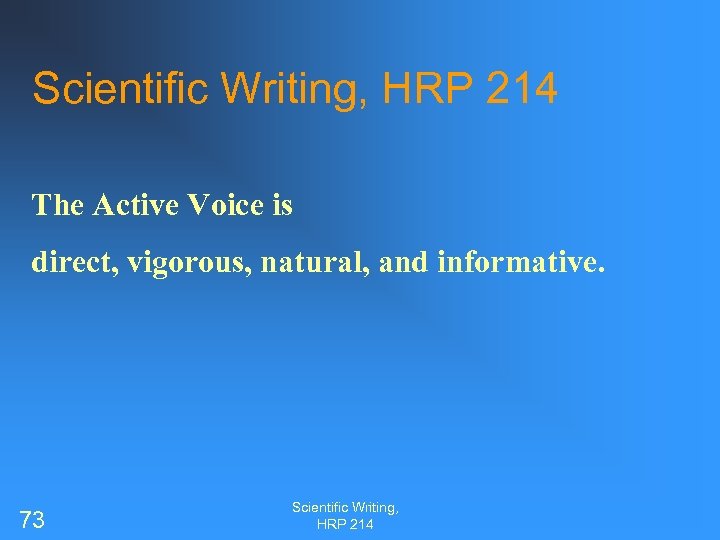 Scientific Writing, HRP 214

The Active Voice is

direct, vigorous, natural, and informative.

73

Scientific Writing, HRP 214